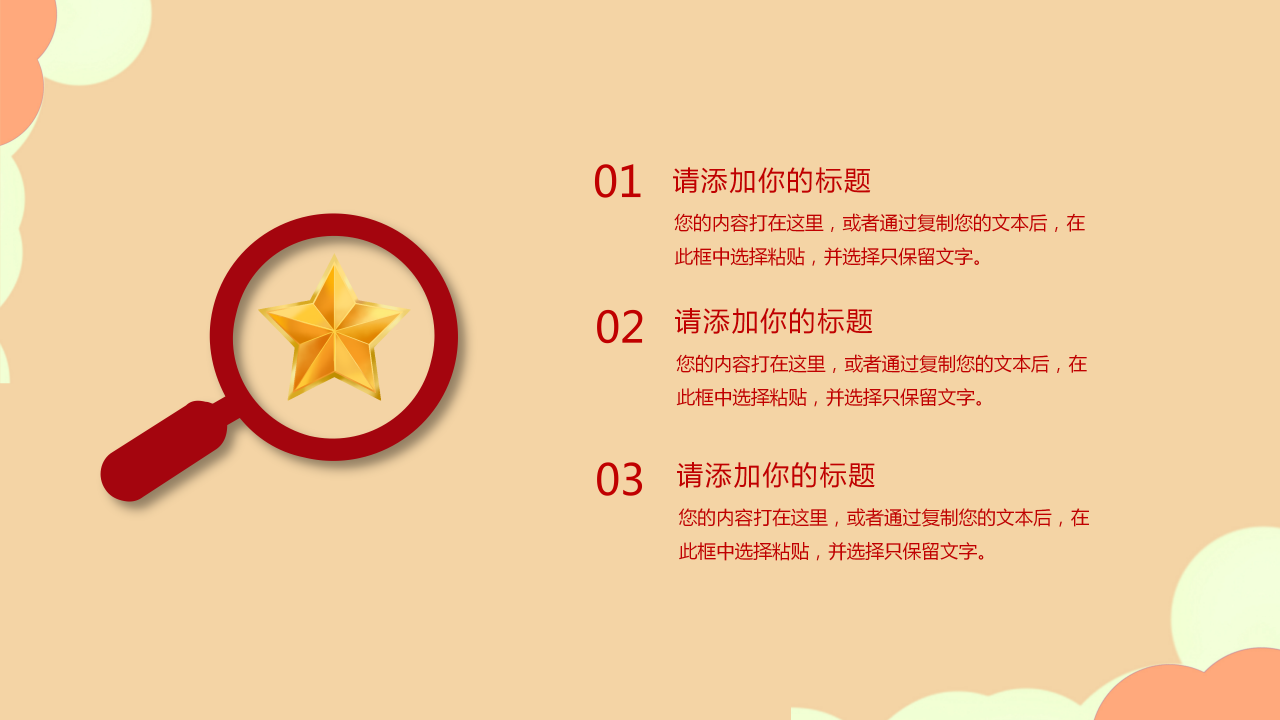 01
请添加你的标题
您的内容打在这里，或者通过复制您的文本后，在此框中选择粘贴，并选择只保留文字。

02
请添加你的标题
您的内容打在这里，或者通过复制您的文本后，在此框中选择粘贴，并选择只保留文字。

03
请添加你的标题
您的内容打在这里，或者通过复制您的文本后，在此框中选择粘贴，并选择只保留文字。